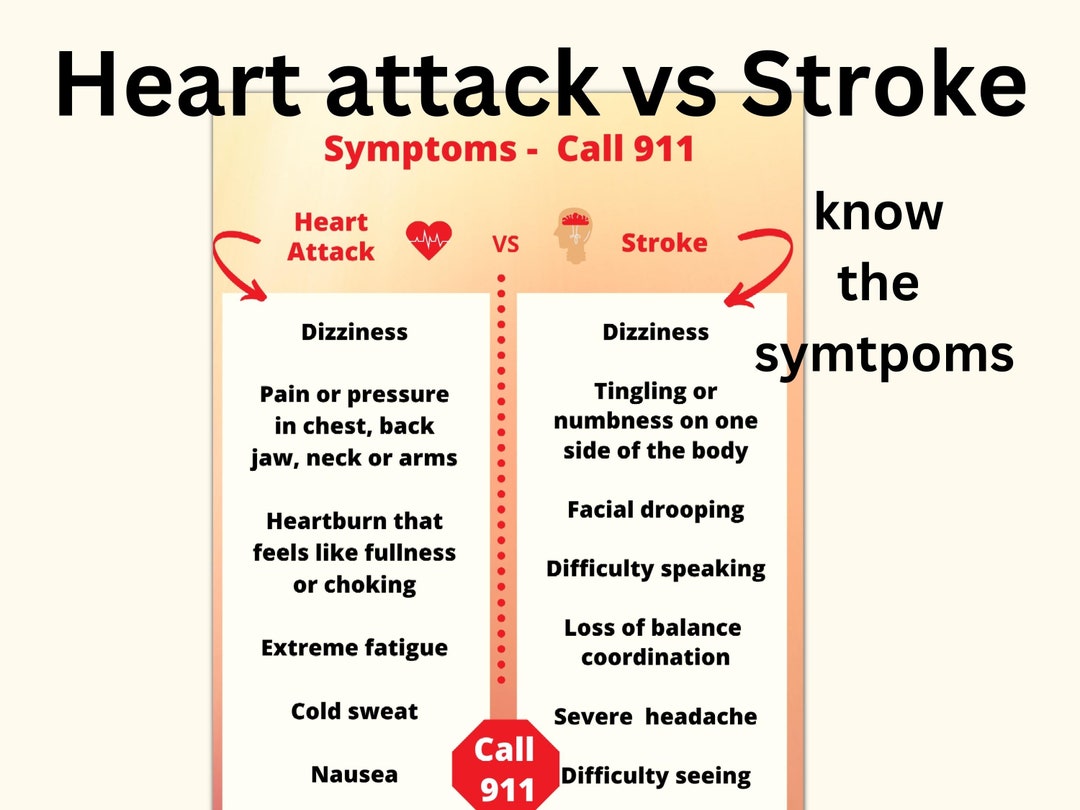 Heart attack vs Stroke

Symptoms - Call 911

know the symtpoms

Heart Attack VS Stroke

Dizziness

Pain or pressure in chest, back jaw, neck or arms

Heartburn that feels like fullness or choking

Extreme fatigue

Cold sweat

Nausea

Dizziness

Tingling or numbness on one side of the body

Facial drooping

Difficulty speaking

Loss of balance coordination

Severe headache

Difficulty seeing

Call 911